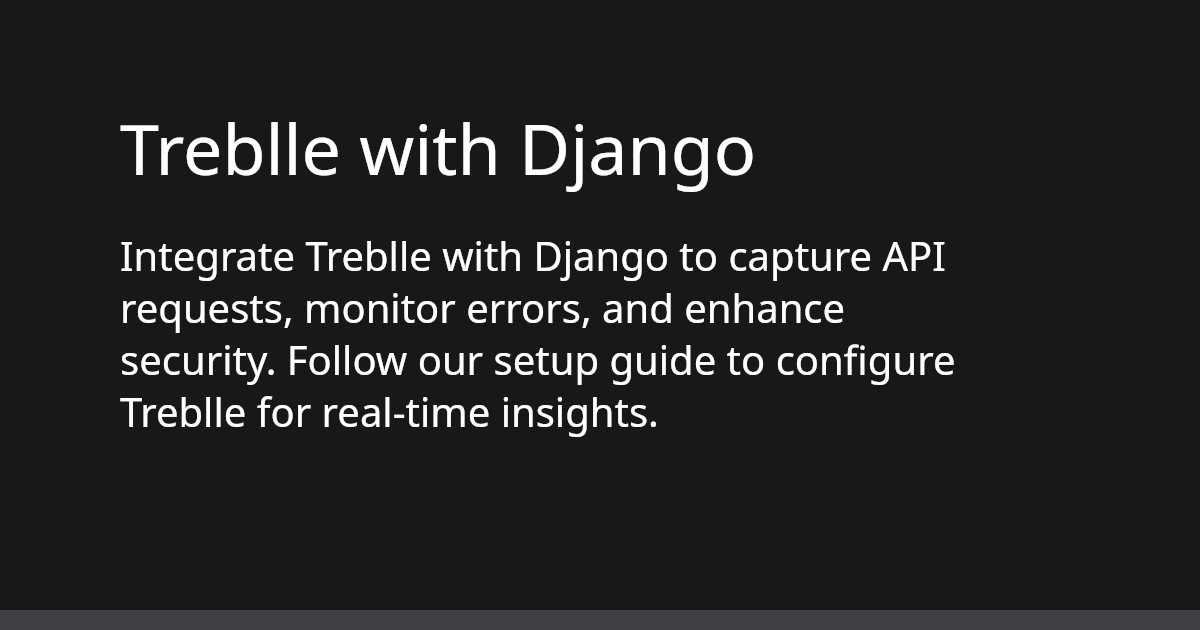 Treblle with Django

Integrate Treblle with Django to capture API requests, monitor errors, and enhance security. Follow our setup guide to configure Treblle for real-time insights.